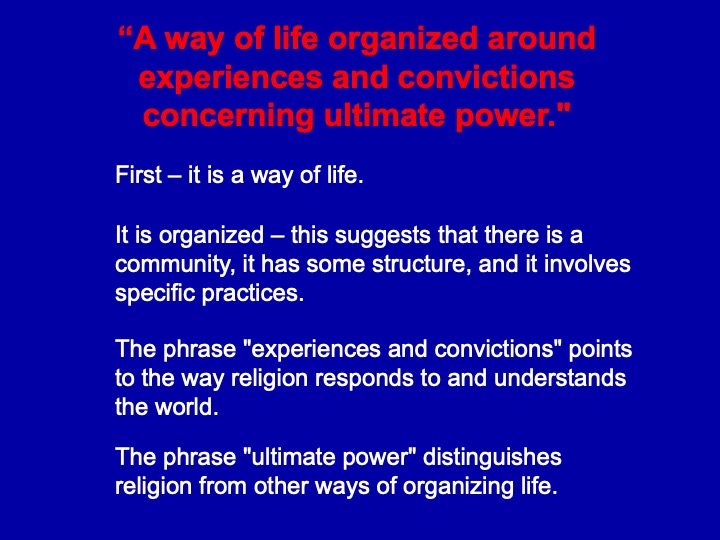 “A way of life organized around experiences and convictions concerning ultimate power."

First – it is a way of life.

It is organized – this suggests that there is a community, it has some structure, and it involves specific practices.

The phrase "experiences and convictions" points to the way religion responds to and understands the world.

The phrase "ultimate power" distinguishes religion from other ways of organizing life.